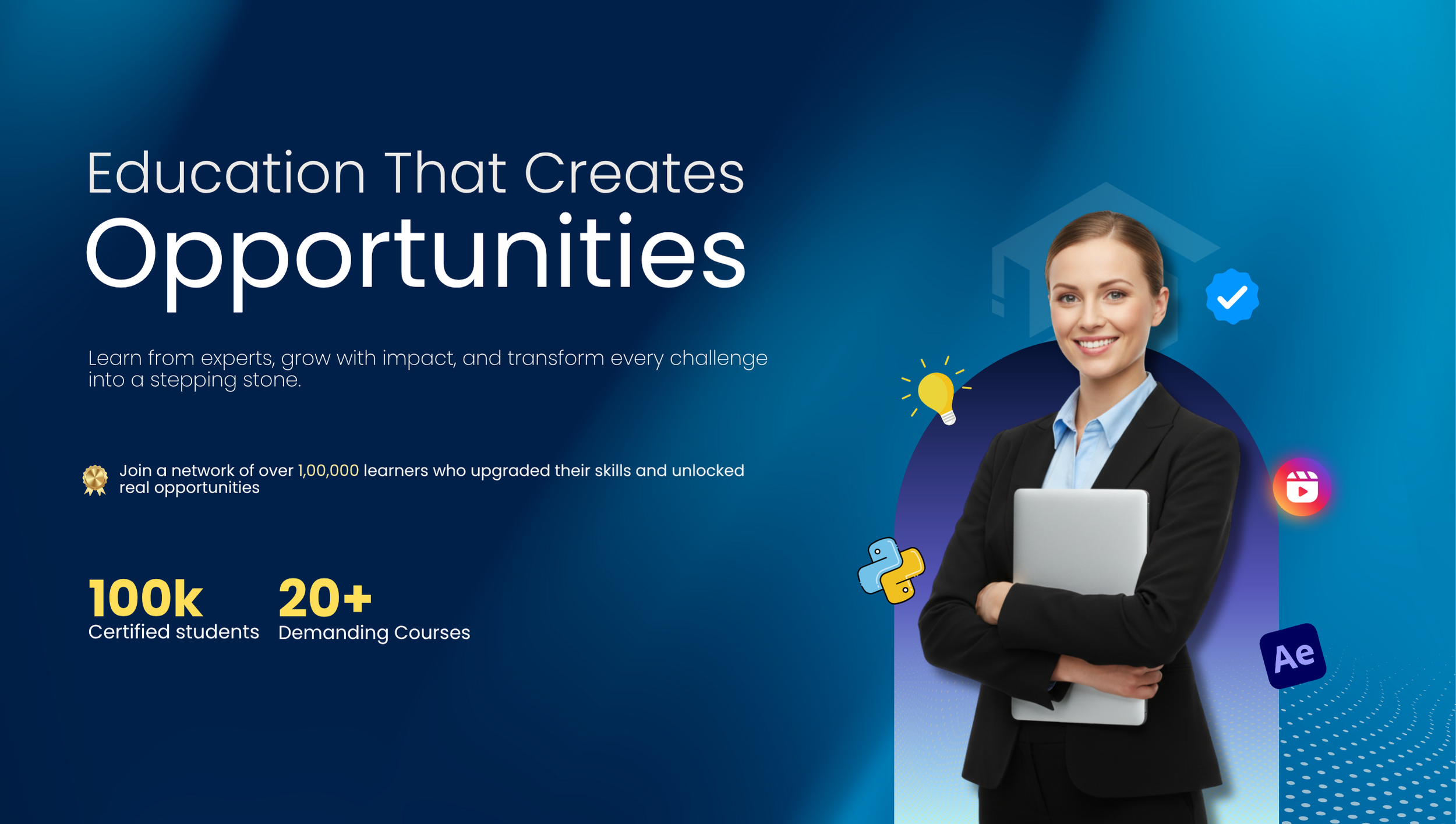 Education That Creates
Opportunities

Learn from experts, grow with impact, and transform every challenge into a stepping stone.

Join a network of over 1,00,000 learners who upgraded their skills and unlocked real opportunities

100k
Certified students

20+
Demanding Courses

Ae